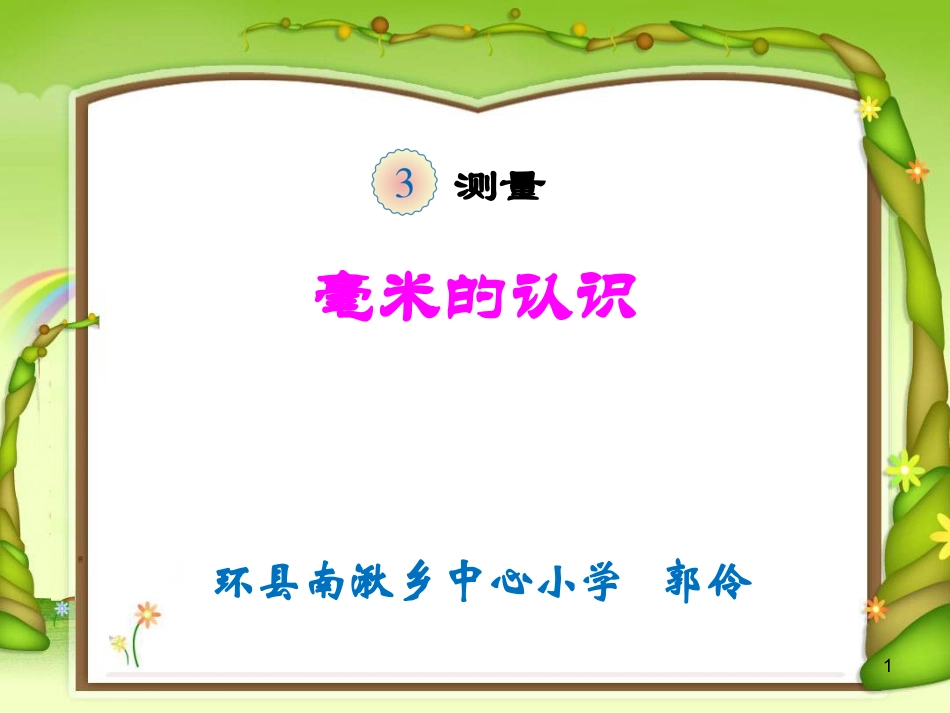 3 测量

毫米的认识

环县南湫乡中心小学　郭伶

1